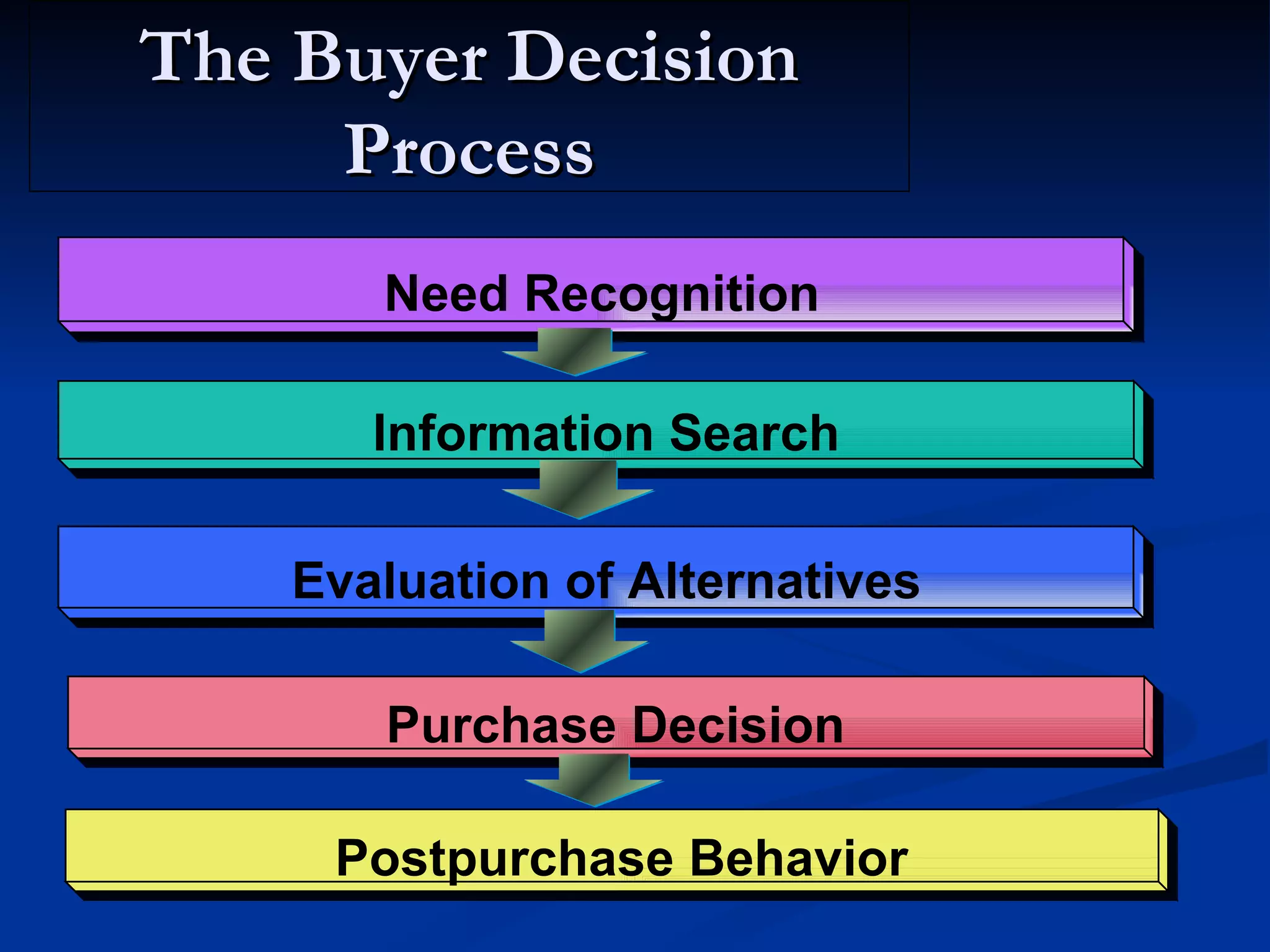 The Buyer Decision Process

Need Recognition

Information Search

Evaluation of Alternatives

Purchase Decision

Postpurchase Behavior